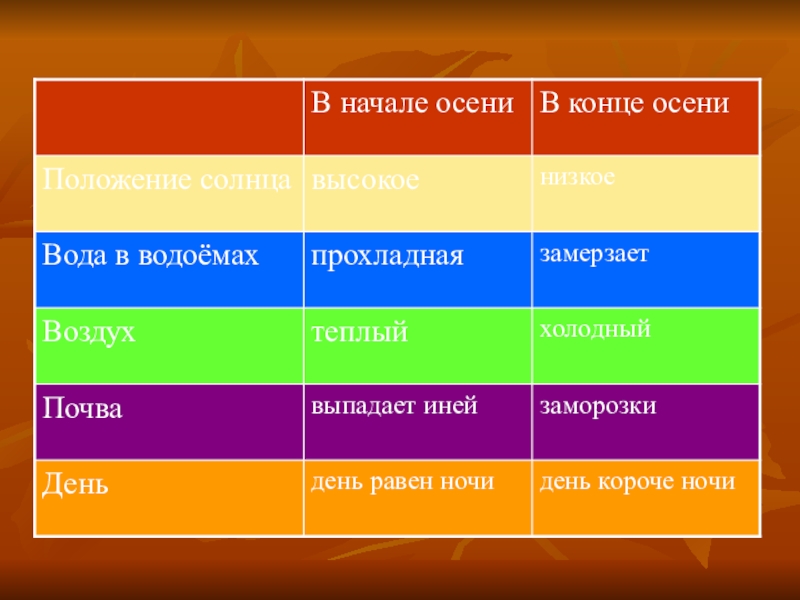 |  | В начале осени | В конце осени |
|---|---|---|
| Положение солнца | высокое | низкое |
| Вода в водоёмах | прохладная | замерзает |
| Воздух | теплый | холодный |
| Почва | выпадает иней | заморозки |
| День | день равен ночи | день короче ночи |